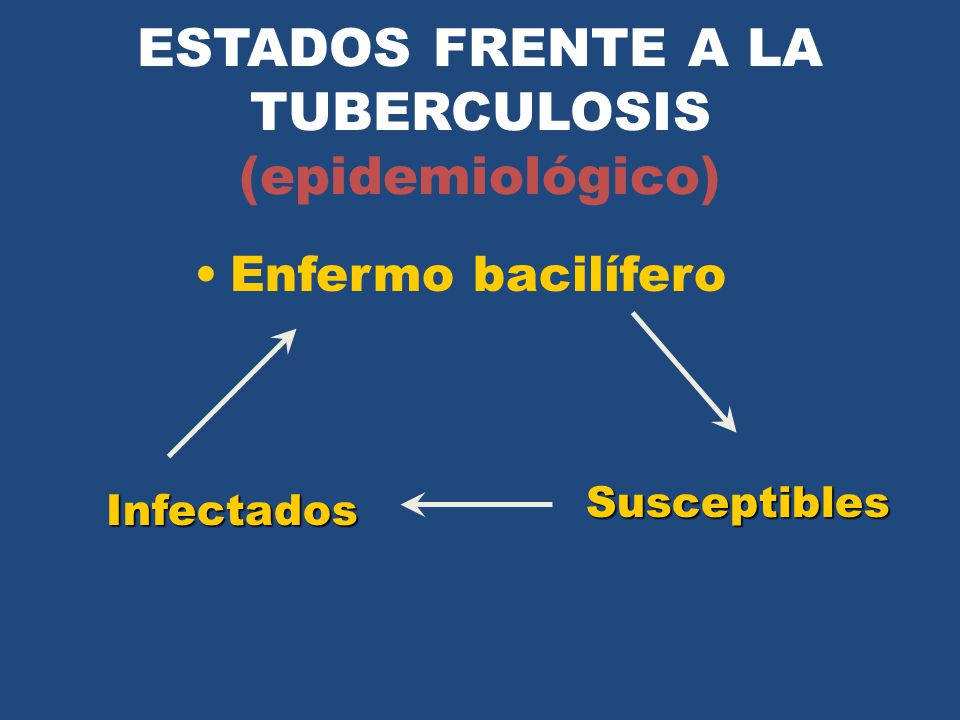 ESTADOS FRENTE A LA TUBERCULOSIS
(epidemiológico)

• Enfermo bacilífero

Infectados

Susceptibles